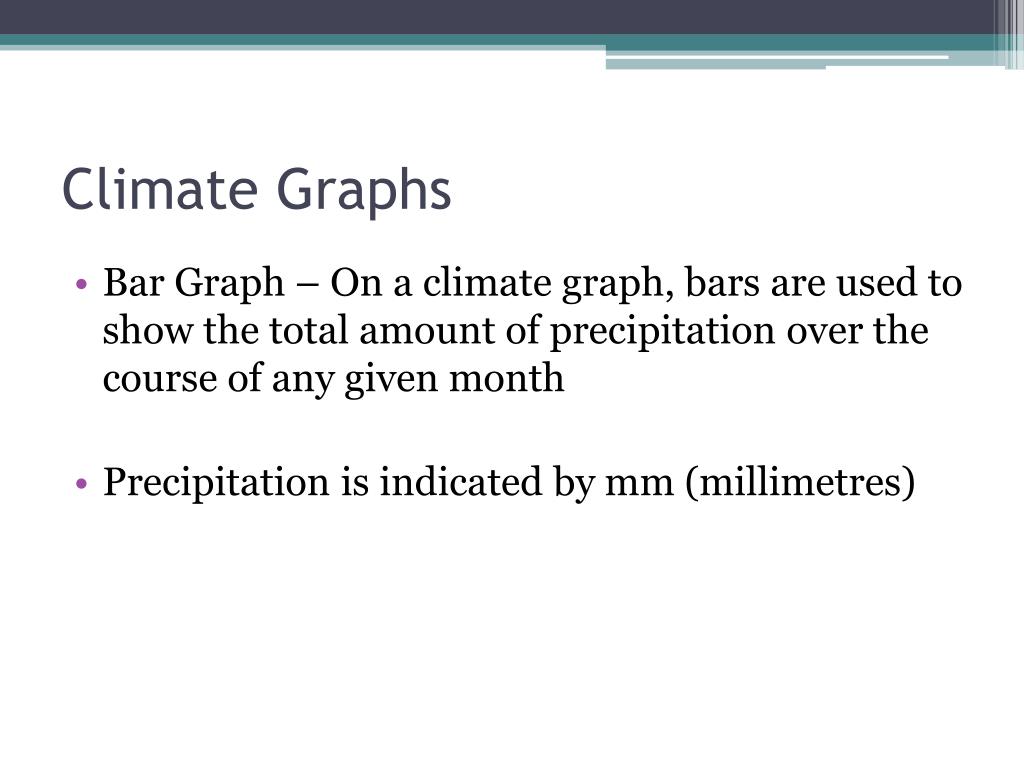 Climate Graphs

• Bar Graph – On a climate graph, bars are used to show the total amount of precipitation over the course of any given month

• Precipitation is indicated by mm (millimetres)